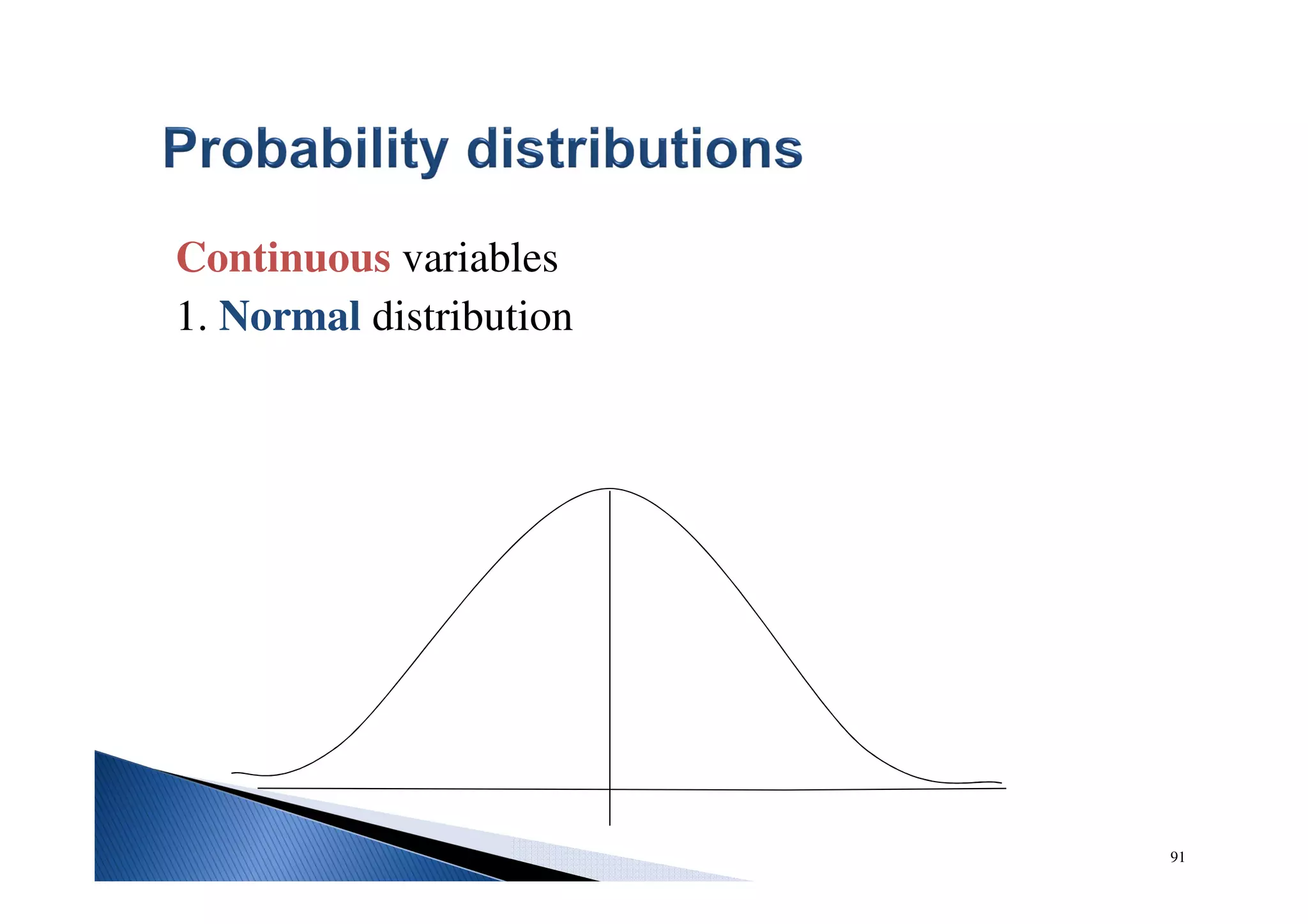 Probability distributions

Continuous variables
1. Normal distribution

91